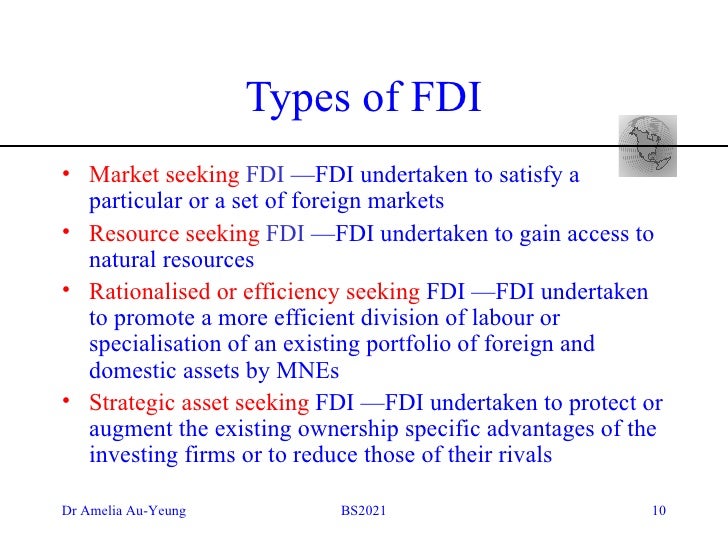 Types of FDI

• Market seeking FDI —FDI undertaken to satisfy a particular or a set of foreign markets
• Resource seeking FDI —FDI undertaken to gain access to natural resources
• Rationalised or efficiency seeking FDI —FDI undertaken to promote a more efficient division of labour or specialisation of an existing portfolio of foreign and domestic assets by MNEs
• Strategic asset seeking FDI —FDI undertaken to protect or augment the existing ownership specific advantages of the investing firms or to reduce those of their rivals

Dr Amelia Au-Yeung BS2021 10